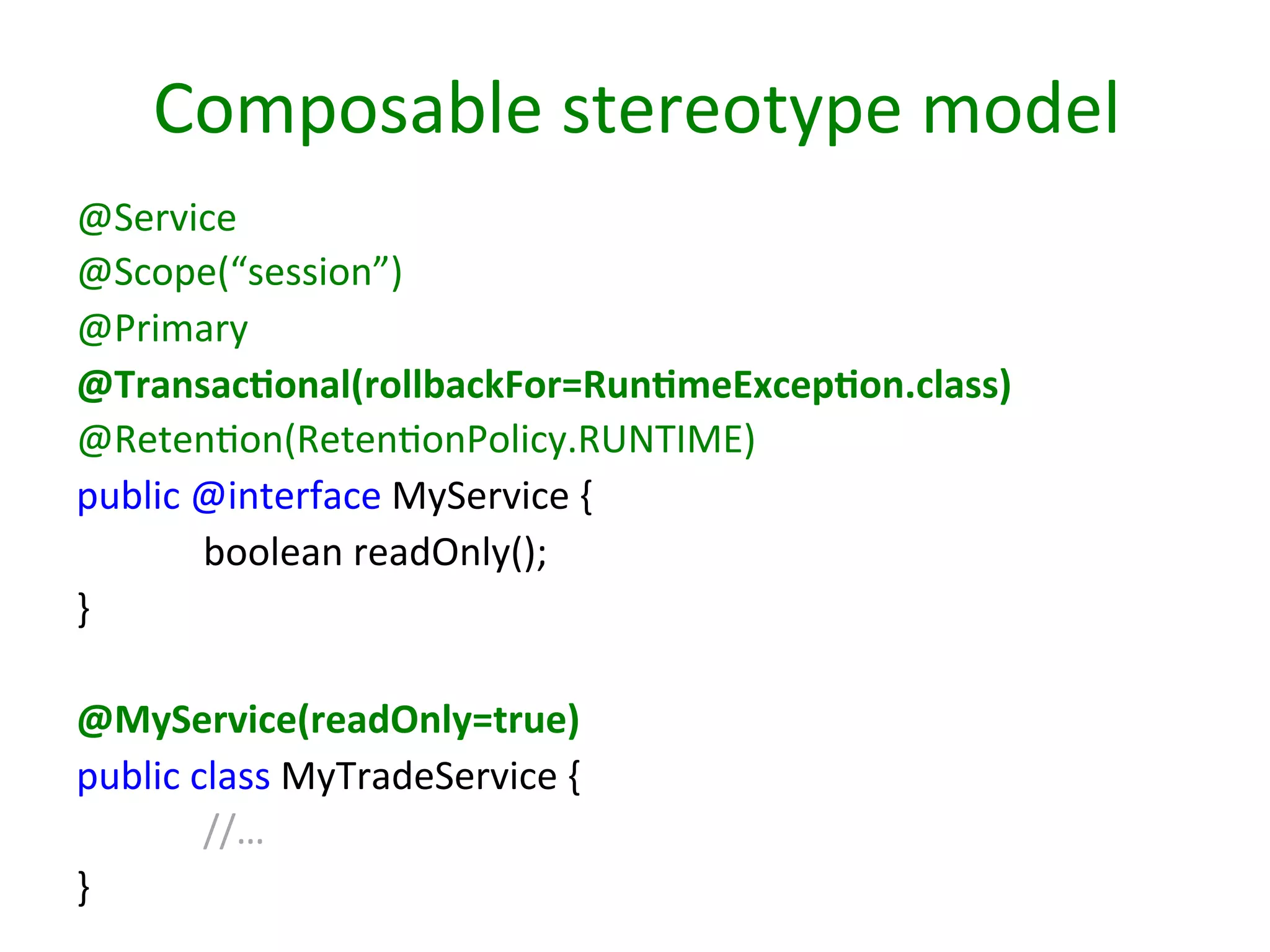 Composable stereotype model

@Service
@Scope(“session”)
@Primary
@Transactional(rollbackFor=RuntimeException.class)
@Retention(RetentionPolicy.RUNTIME)
public @interface MyService {
boolean readOnly();
}

@MyService(readOnly=true)
public class MyTradeService {
//...
}